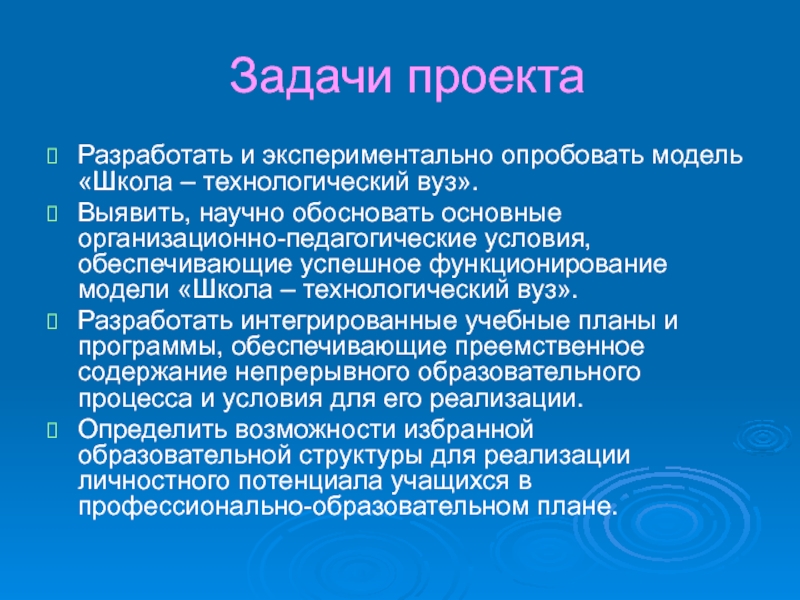 Задачи проекта

Разработать и экспериментально опробовать модель «Школа – технологический вуз».

Выявить, научно обосновать основные организационно-педагогические условия, обеспечивающие успешное функционирование модели «Школа – технологический вуз».

Разработать интегрированные учебные планы и программы, обеспечивающие преемственное содержание непрерывного образовательного процесса и условия для его реализации.

Определить возможности избранной образовательной структуры для реализации личностного потенциала учащихся в профессионально-образовательном плане.